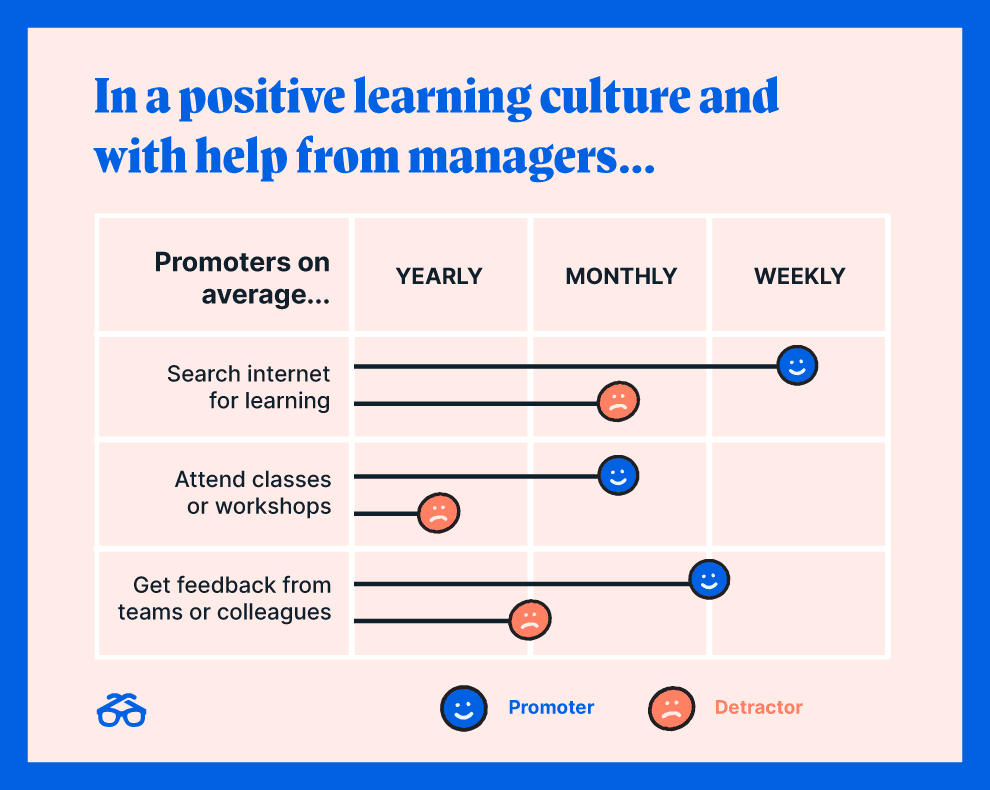 In a positive learning culture and with help from managers...

| Promoters on average... | YEARLY | MONTHLY | WEEKLY |
|---|---|---|---|
| Search internet for learning | | | |
| Attend classes or workshops | | | |
| Get feedback from teams or colleagues | | | |

Promoter
Detractor